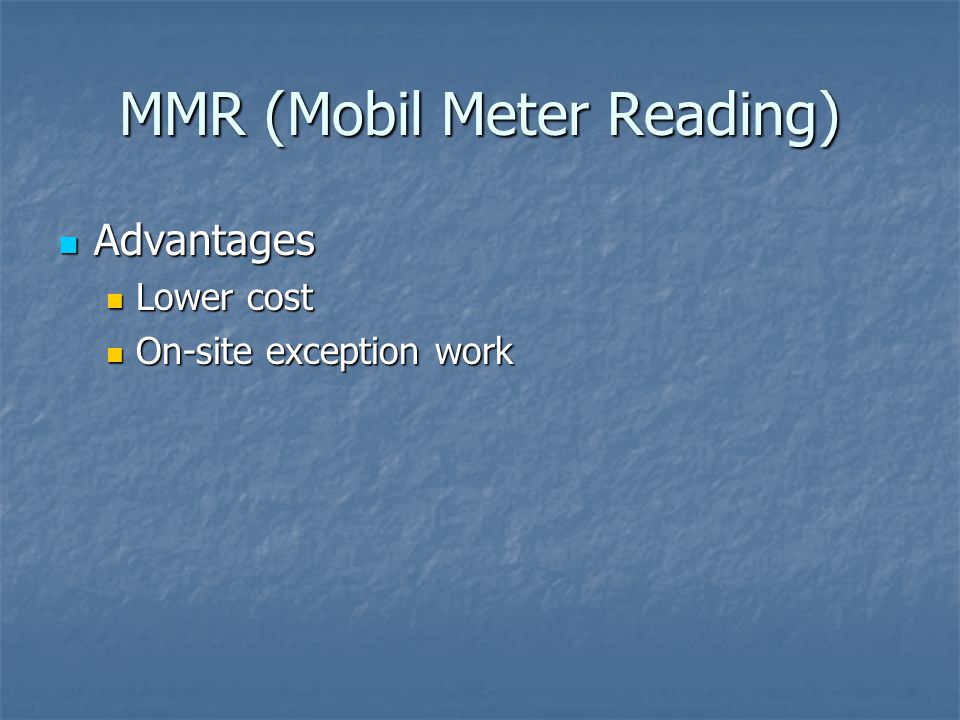 MMR (Mobil Meter Reading)

Advantages
Lower cost
On-site exception work